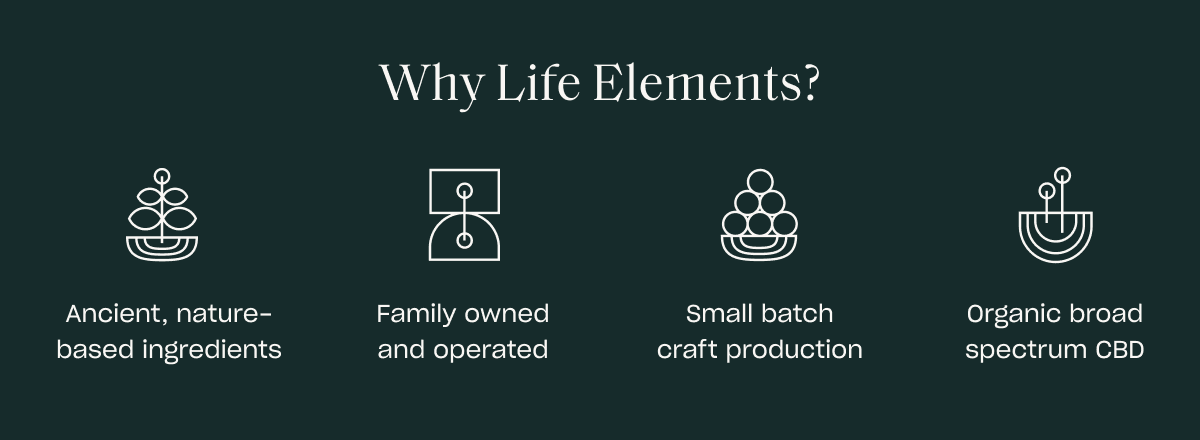 Why Life Elements?

Ancient, nature-based ingredients

Family owned and operated

Small batch craft production

Organic broad spectrum CBD